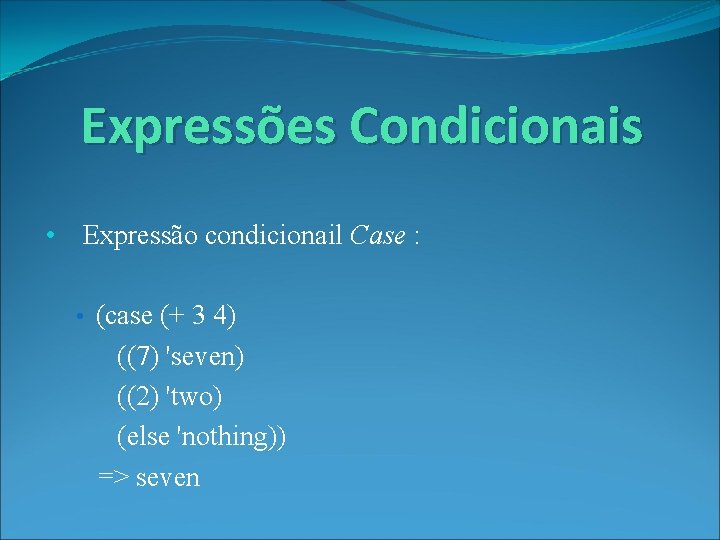 Expressões Condicionais

• Expressão condicionail Case :

• (case (+ 3 4)
((7) 'seven)
((2) 'two)
(else 'nothing))
=> seven